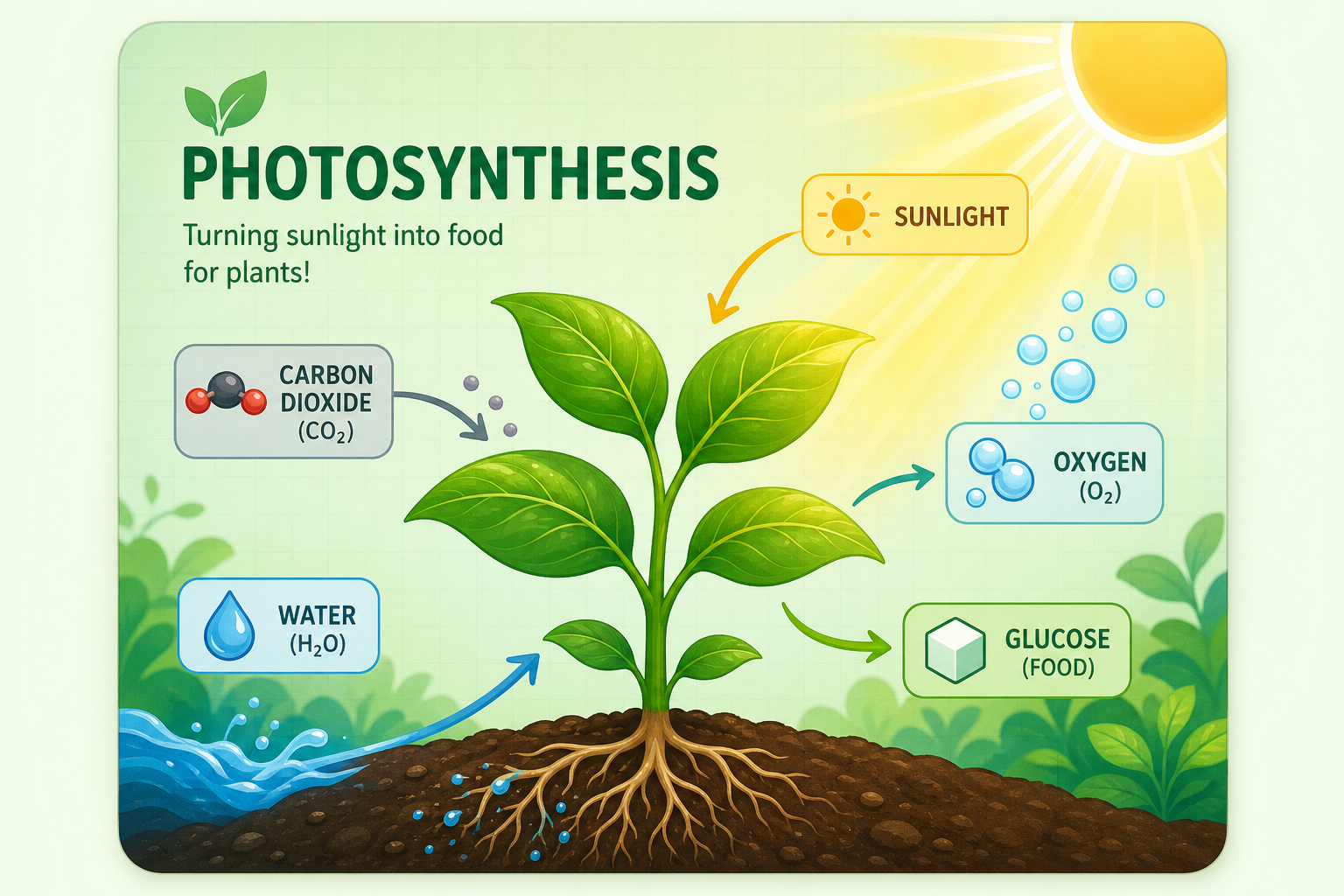 PHOTOSYNTHESIS

Turning sunlight into food for plants!

SUNLIGHT

CARBON DIOXIDE ($CO_2$)

OXYGEN ($O_2$)

WATER ($H_2O$)

GLUCOSE (FOOD)